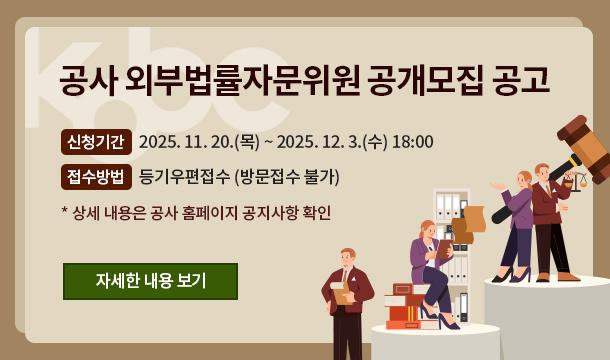 kobc

공사 외부법률자문위원 공개모집 공고

신청기간 2025. 11. 20.(목) ~ 2025. 12. 3.(수) 18:00

접수방법 등기우편접수 (방문접수 불가)

* 상세 내용은 공사 홈페이지 공지사항 확인

자세한 내용 보기